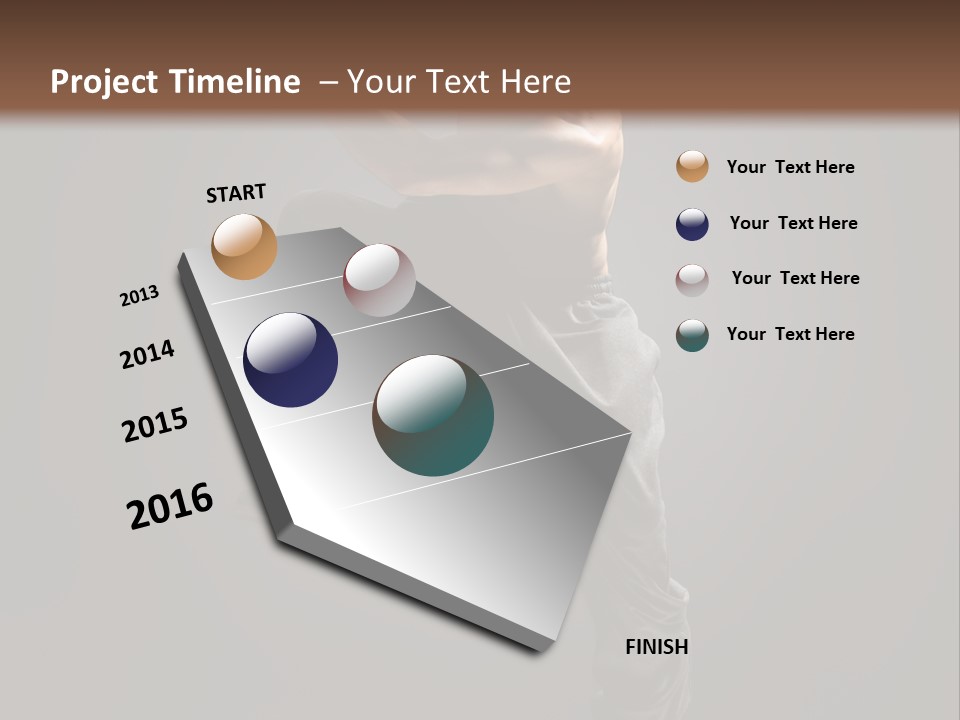 Project Timeline – Your Text Here

START

2013

2014

2015

2016

FINISH

Your Text Here

Your Text Here

Your Text Here

Your Text Here